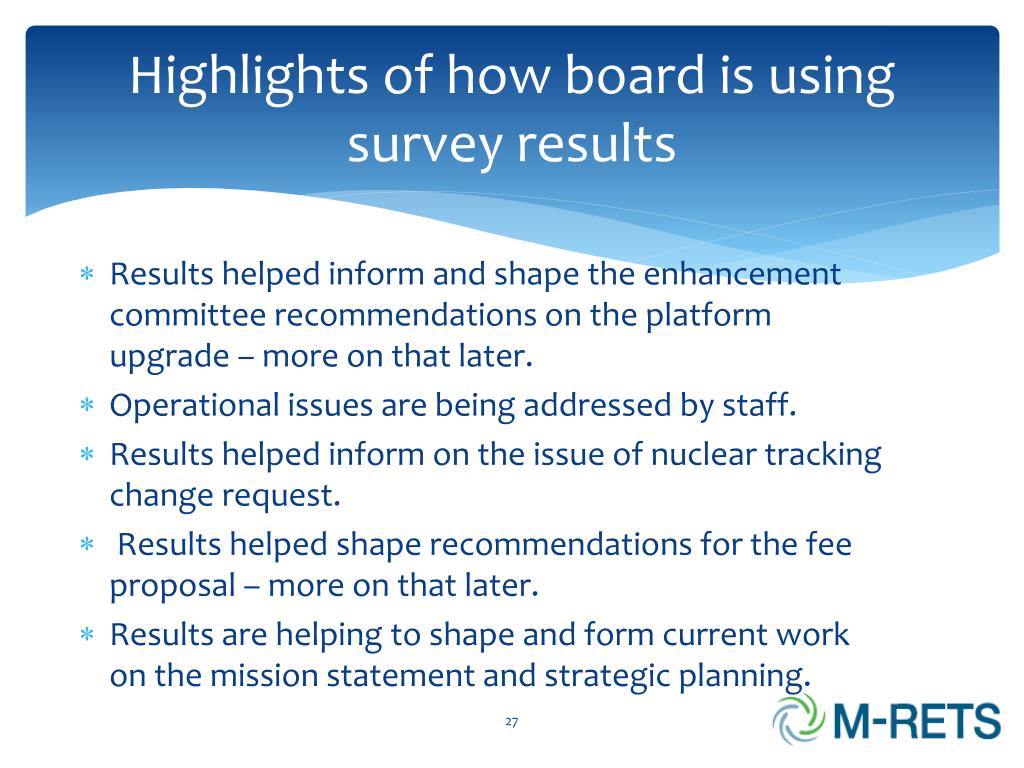 Highlights of how board is using survey results

∗ Results helped inform and shape the enhancement committee recommendations on the platform upgrade – more on that later.
∗ Operational issues are being addressed by staff.
∗ Results helped inform on the issue of nuclear tracking change request.
∗ Results helped shape recommendations for the fee proposal – more on that later.
∗ Results are helping to shape and form current work on the mission statement and strategic planning.

27

M-RETS